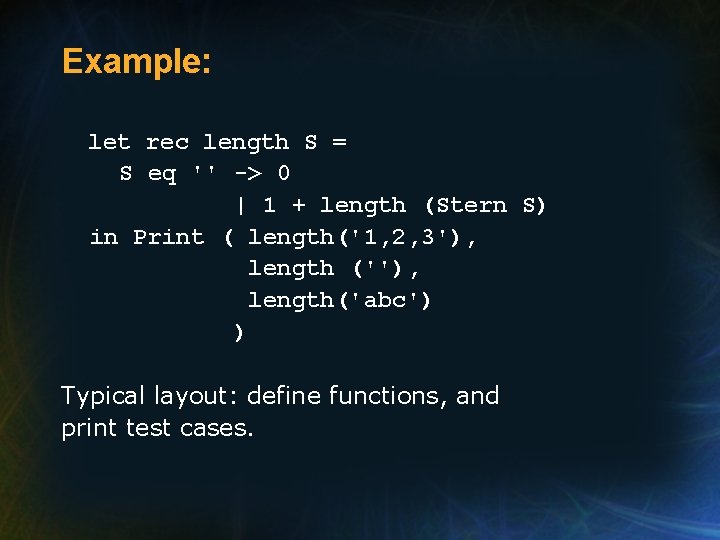 Example:

let rec length S =
  S eq '' -> 0
         | 1 + length (Stern S)
in Print ( length('1,2,3'),
           length (''),
           length('abc')
         )

Typical layout: define functions, and print test cases.